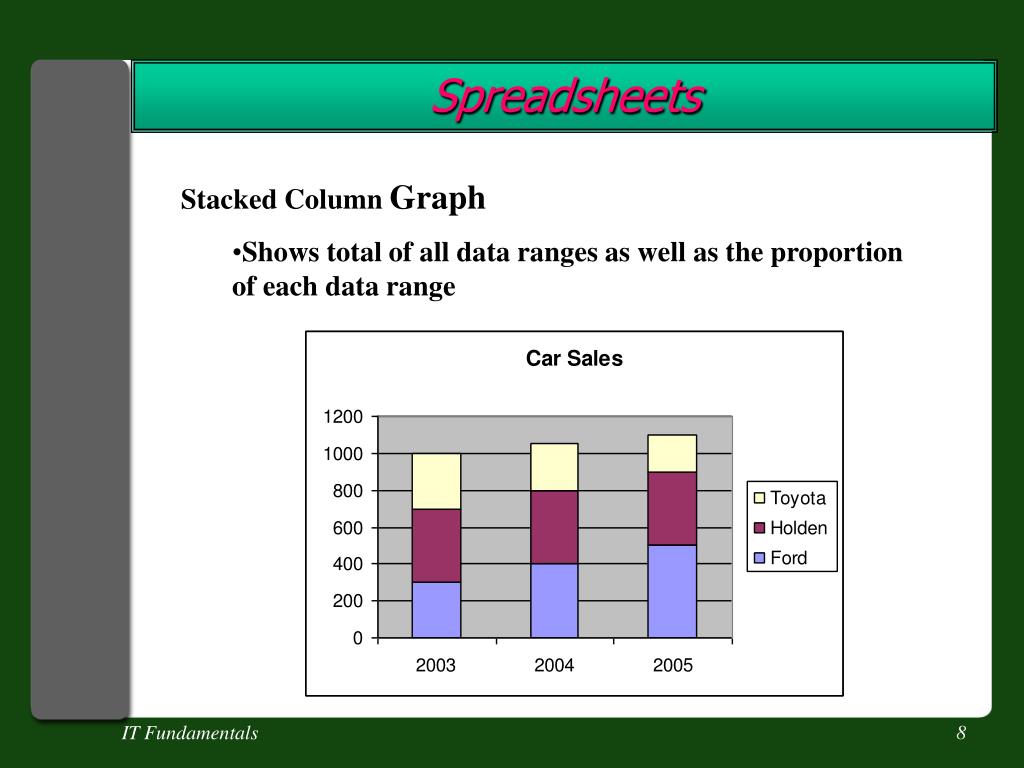 Spreadsheets

Stacked Column Graph

•Shows total of all data ranges as well as the proportion of each data range

Car Sales

1200
1000
800
600
400
200
0

2003 2004 2005

Toyota
Holden
Ford

IT Fundamentals

8